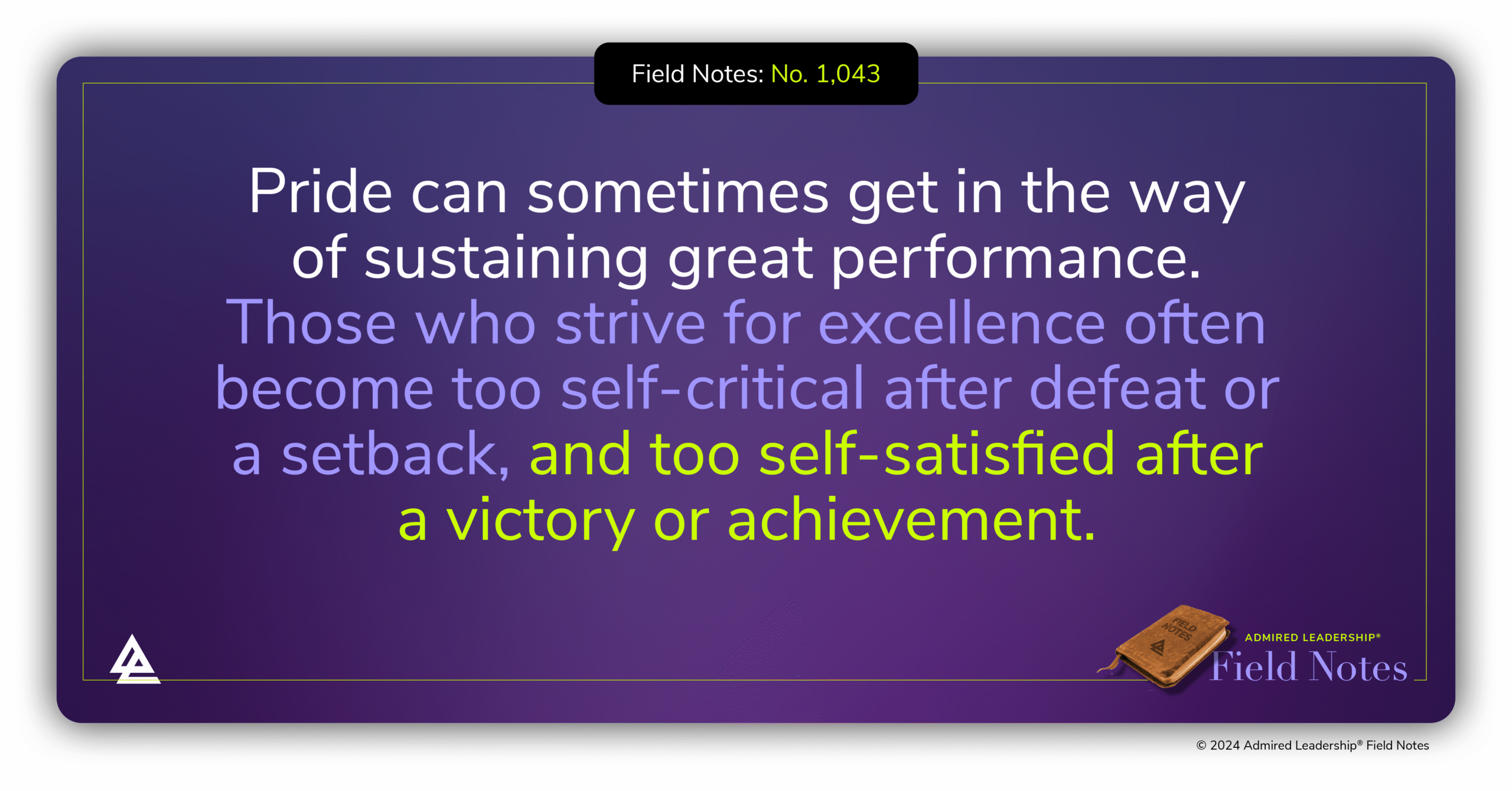 Field Notes: No. 1,043

Pride can sometimes get in the way of sustaining great performance. Those who strive for excellence often become too self-critical after defeat or a setback, and too self-satisfied after a victory or achievement.

FIELD NOTES

ADMIRED LEADERSHIP®
Field Notes

© 2024 Admired Leadership® Field Notes